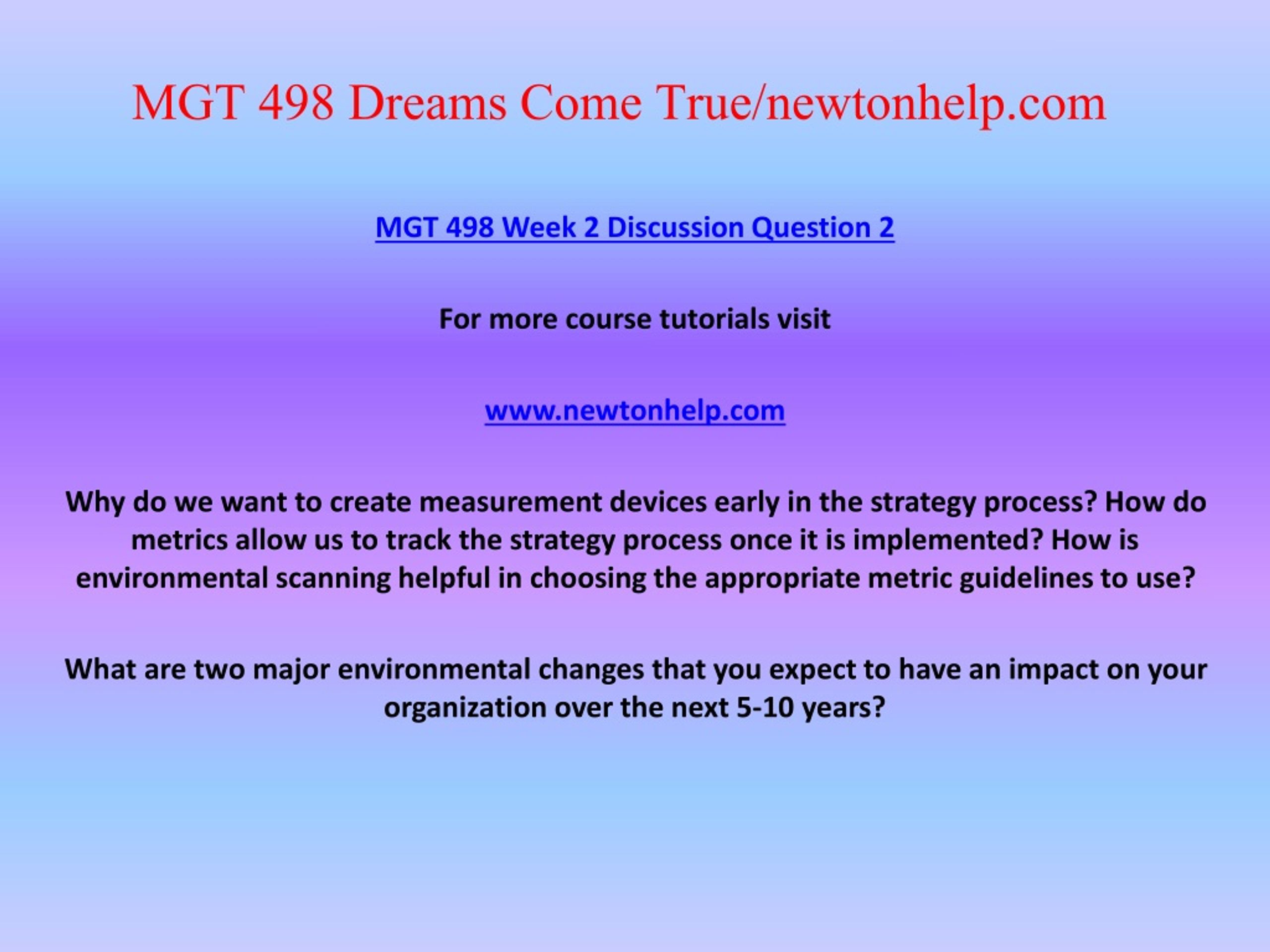 MGT 498 Dreams Come True/newtonhelp.com

MGT 498 Week 2 Discussion Question 2

For more course tutorials visit

www.newtonhelp.com

Why do we want to create measurement devices early in the strategy process? How do metrics allow us to track the strategy process once it is implemented? How is environmental scanning helpful in choosing the appropriate metric guidelines to use?

What are two major environmental changes that you expect to have an impact on your organization over the next 5-10 years?